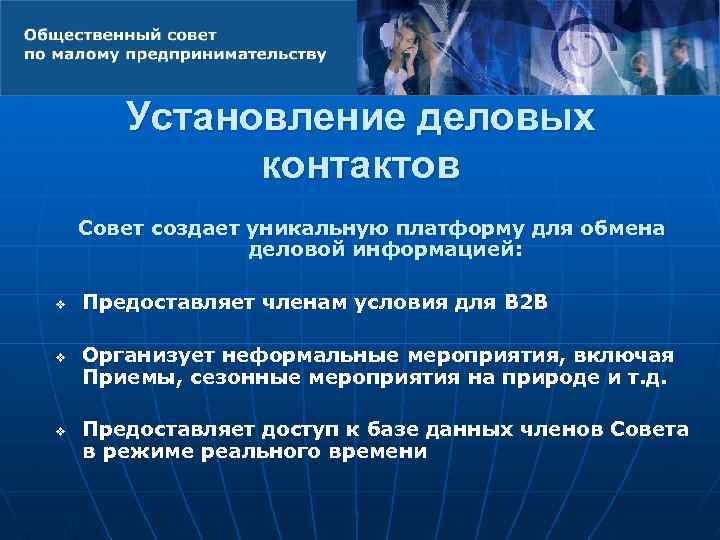 Общественный совет по малому предпринимательству

Установление деловых контактов

Совет создает уникальную платформу для обмена деловой информацией:

❖ Предоставляет членам условия для B2B

❖ Организует неформальные мероприятия, включая Приемы, сезонные мероприятия на природе и т.д.

❖ Предоставляет доступ к базе данных членов Совета в режиме реального времени